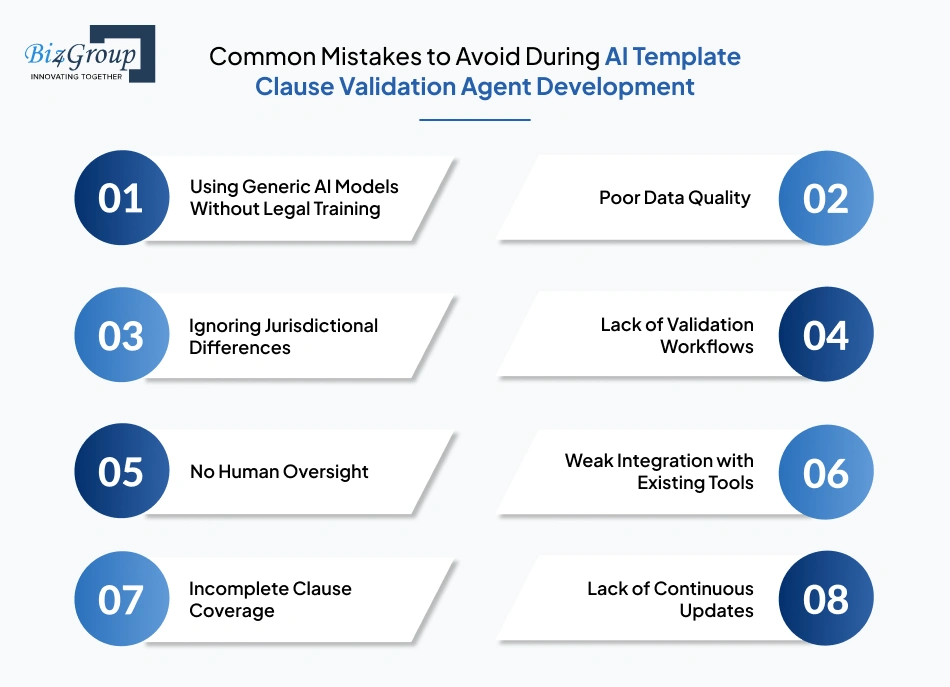 Biz4Group
INNOVATING TOGETHER

Common Mistakes to Avoid During AI Template Clause Validation Agent Development

01 Using Generic AI Models Without Legal Training

Poor Data Quality 02

03 Ignoring Jurisdictional Differences

Lack of Validation Workflows 04

05 No Human Oversight

Weak Integration with Existing Tools 06

07 Incomplete Clause Coverage

Lack of Continuous Updates 08